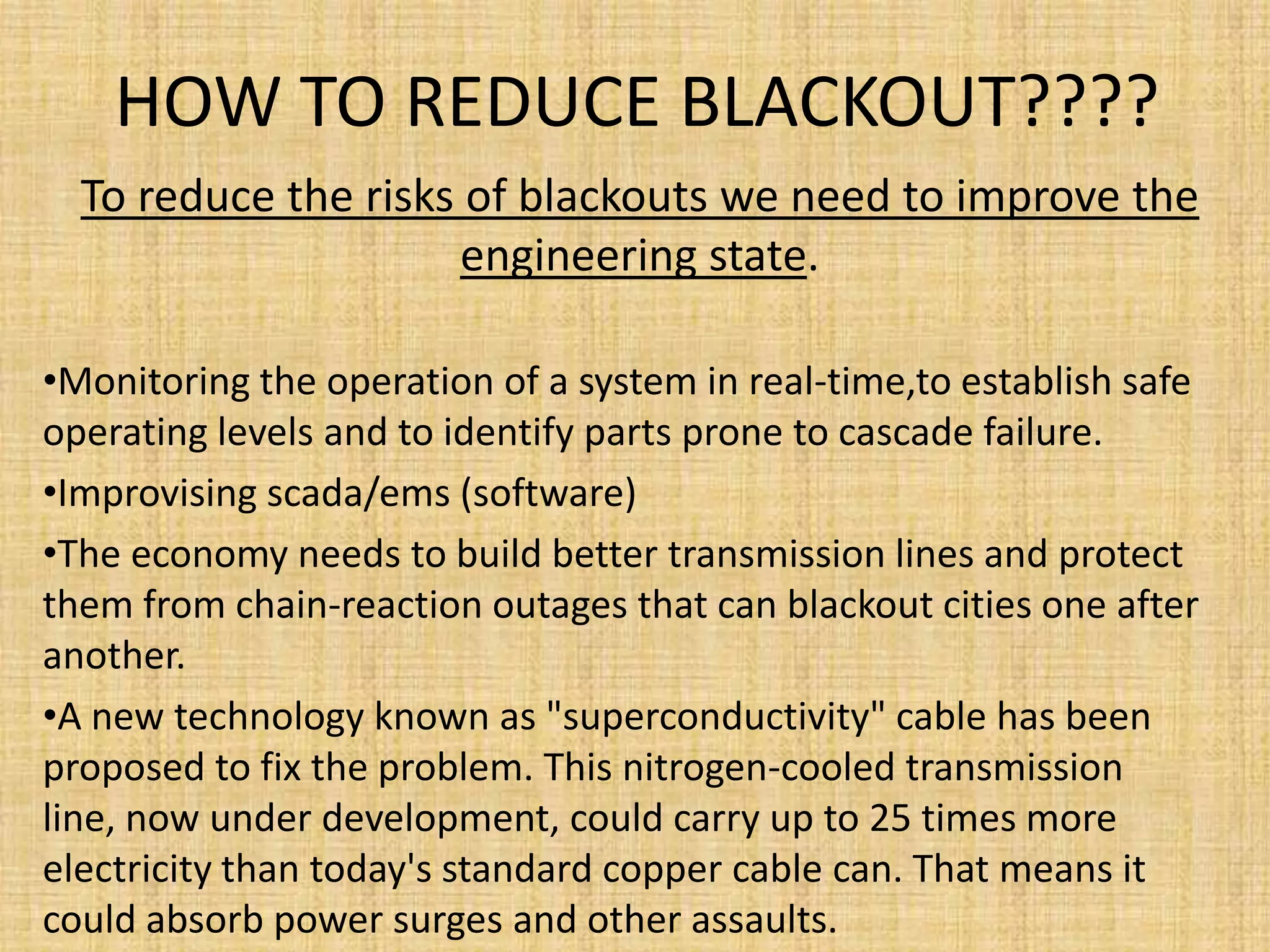 HOW TO REDUCE BLACKOUT????

To reduce the risks of blackouts we need to improve the engineering state.

•Monitoring the operation of a system in real-time,to establish safe operating levels and to identify parts prone to cascade failure.

•Improvising scada/ems (software)

•The economy needs to build better transmission lines and protect them from chain-reaction outages that can blackout cities one after another.

•A new technology known as "superconductivity" cable has been proposed to fix the problem. This nitrogen-cooled transmission line, now under development, could carry up to 25 times more electricity than today's standard copper cable can. That means it could absorb power surges and other assaults.